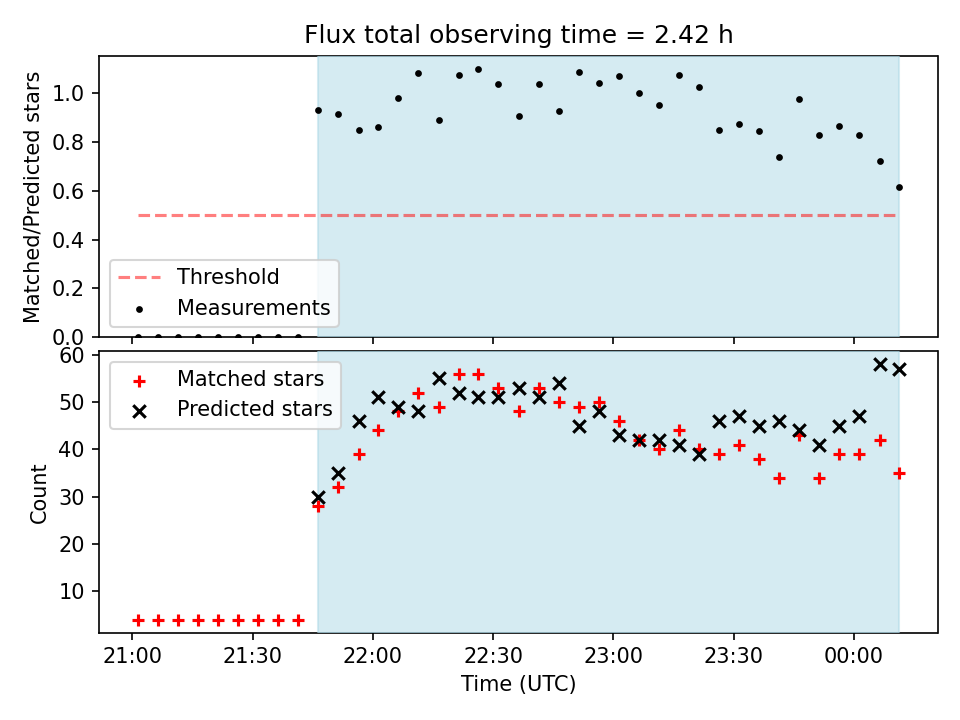 Flux total observing time = 2.42 h

Matched/Predicted stars

1.0
0.8
0.6
0.4
0.2
0.0

Threshold
Measurements

Count

60
50
40
30
20
10

Matched stars
Predicted stars

21:00
21:30
22:00
22:30
23:00
23:30
00:00

Time (UTC)